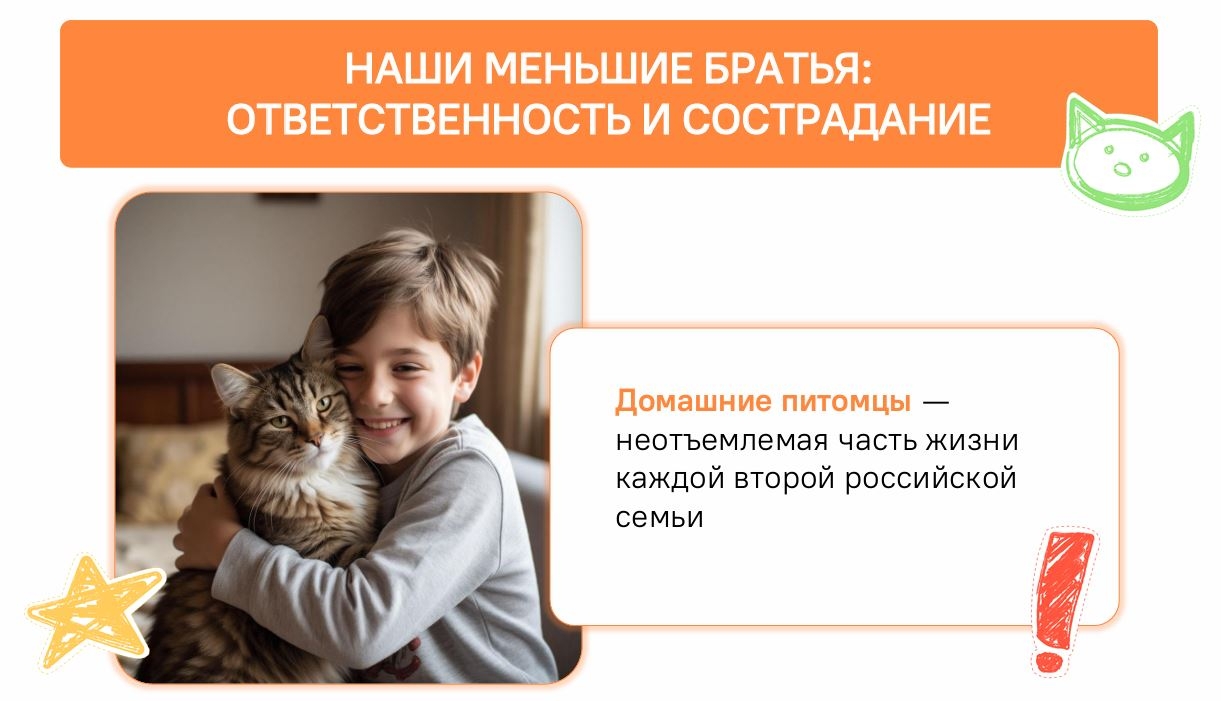 НАШИ МЕНЬШИЕ БРАТЬЯ: ОТВЕТСТВЕННОСТЬ И СОСТРАДАНИЕ

Домашние питомцы — неотъемлемая часть жизни каждой второй российской семьи